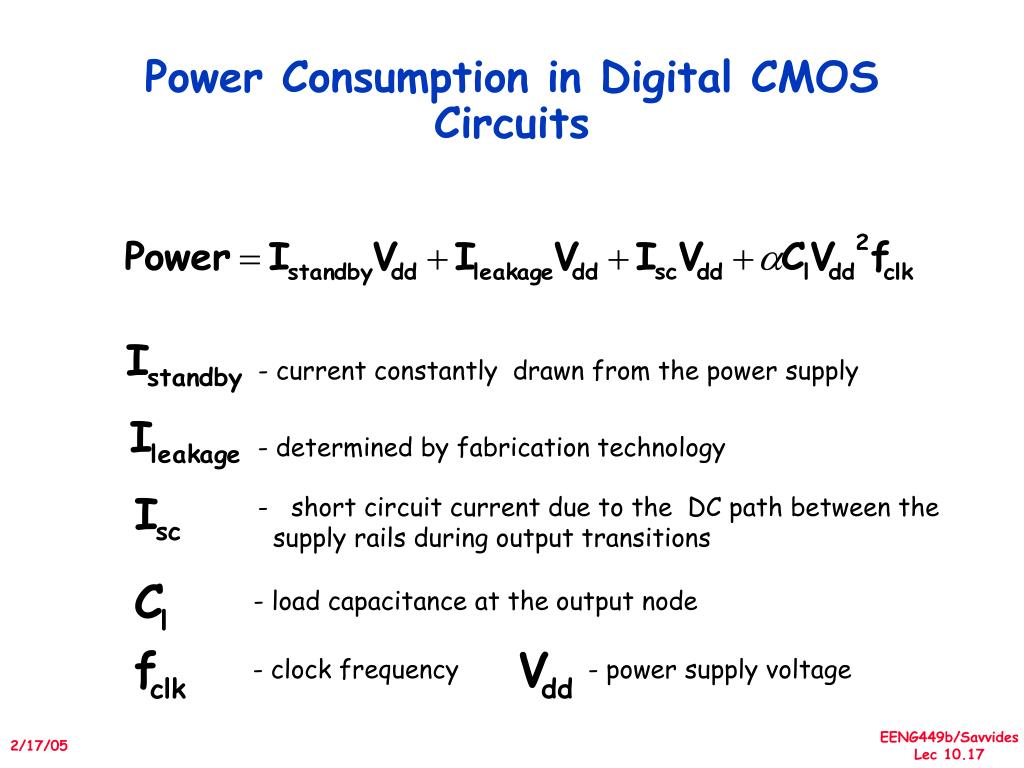 Power Consumption in Digital CMOS Circuits

$Power = I_{standby}V_{dd} + I_{leakage}V_{dd} + I_{sc}V_{dd} + \alpha C_l V_{dd}^2 f_{clk}$

$I_{standby}$ - current constantly drawn from the power supply

$I_{leakage}$ - determined by fabrication technology

$I_{sc}$ - short circuit current due to the DC path between the supply rails during output transitions

$C_l$ - load capacitance at the output node

$f_{clk}$ - clock frequency $V_{dd}$ - power supply voltage

2/17/05

EENG449b/Savvides
Lec 10.17